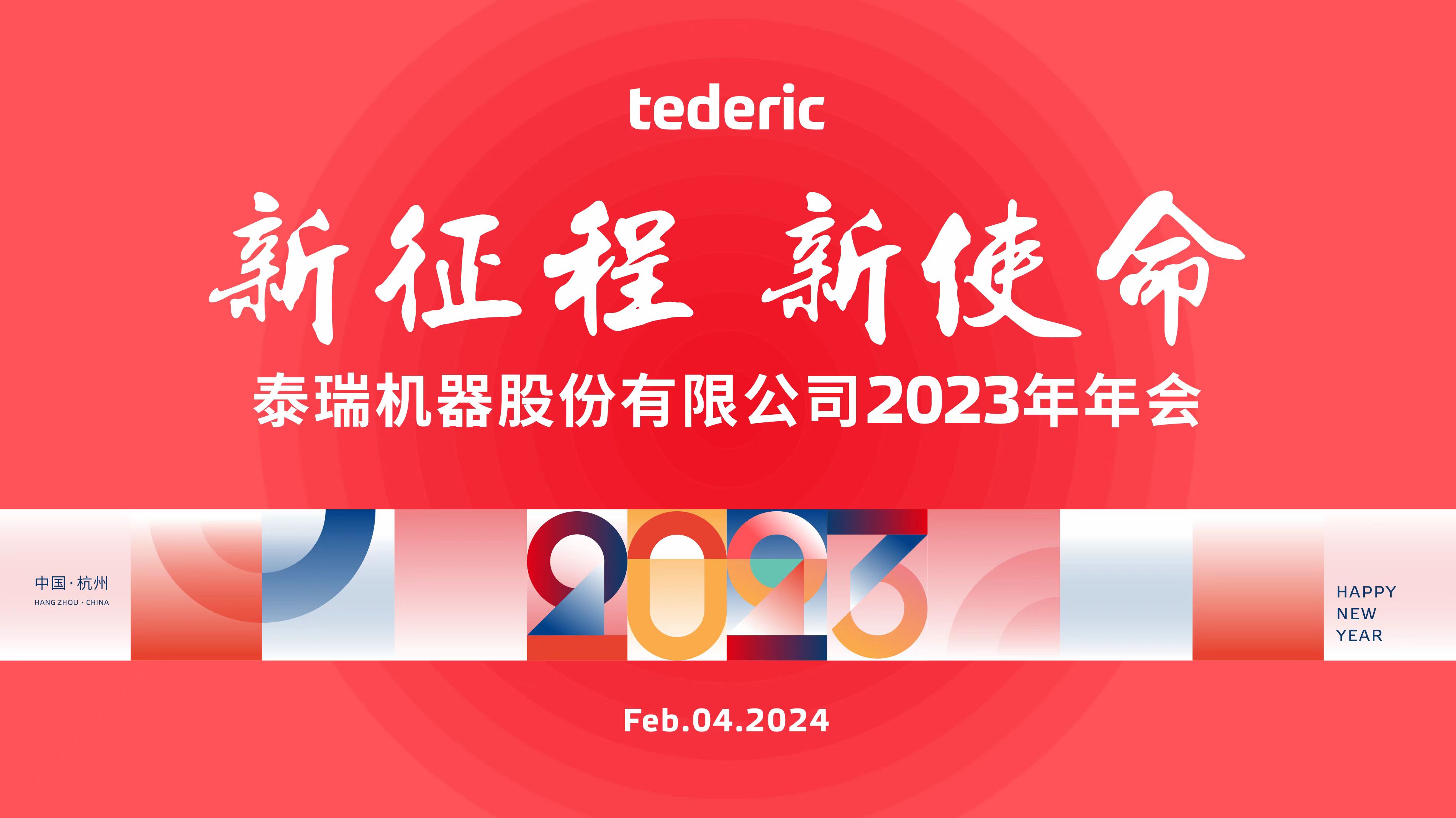 tederic

新征程 新使命

泰瑞机器股份有限公司2023年年会

中国·杭州
HANG ZHOU · CHINA

2023

HAPPY
NEW
YEAR

Feb.04.2024